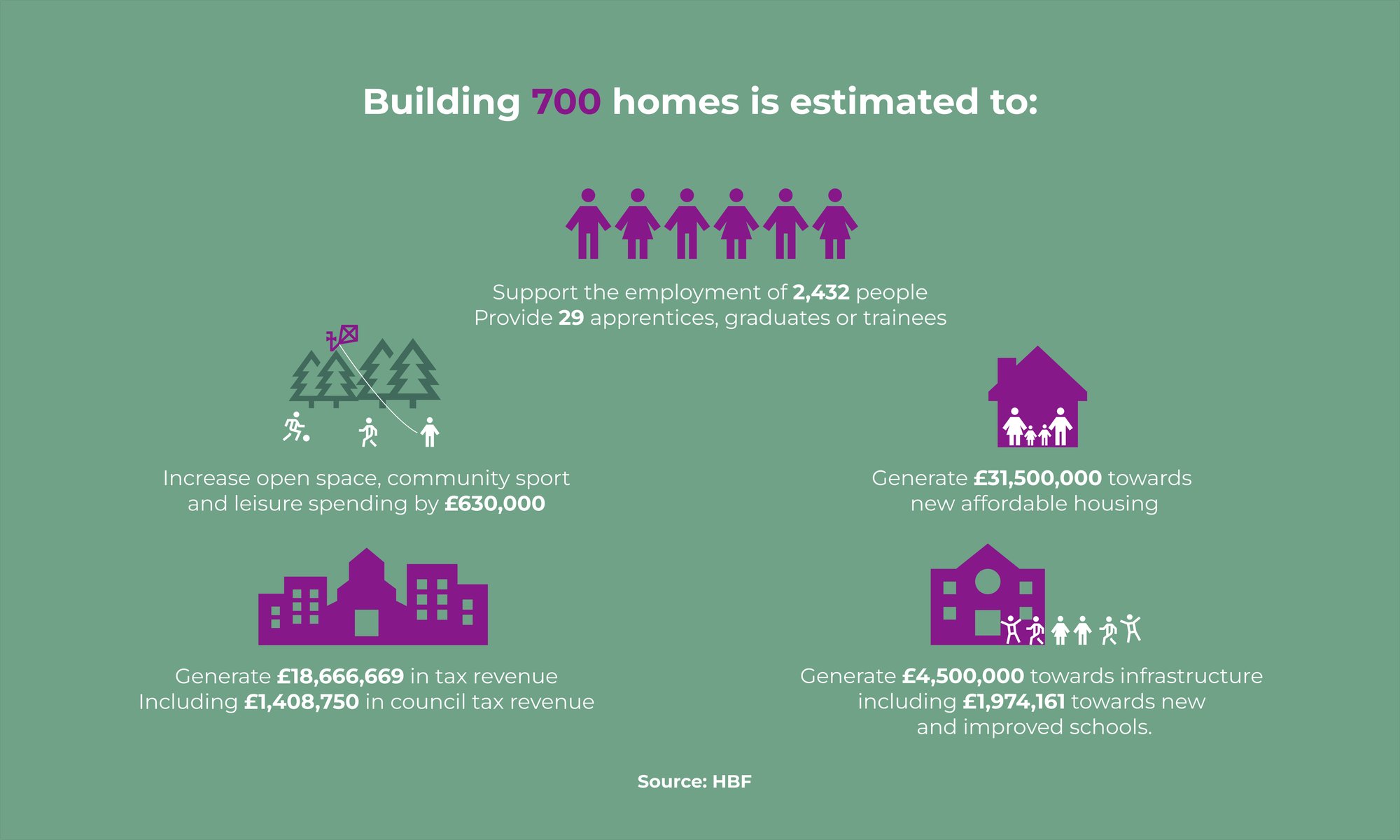 Building 700 homes is estimated to:

Support the employment of 2,432 people
Provide 29 apprentices, graduates or trainees

Increase open space, community sport and leisure spending by £630,000

Generate £31,500,000 towards new affordable housing

Generate £18,666,669 in tax revenue
Including £1,408,750 in council tax revenue

Generate £4,500,000 towards infrastructure including £1,974,161 towards new and improved schools.

Source: HBF